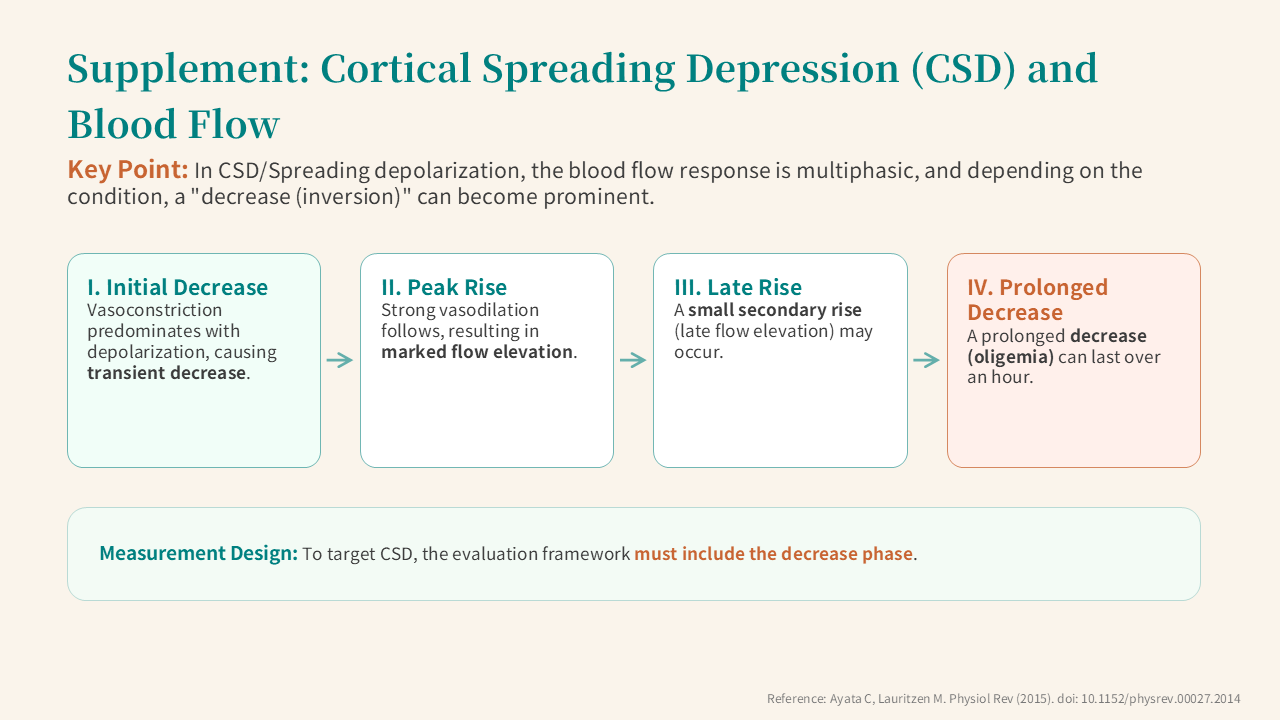 Supplement: Cortical Spreading Depression (CSD) and Blood Flow

Key Point: In CSD/Spreading depolarization, the blood flow response is multiphasic, and depending on the condition, a "decrease (inversion)" can become prominent.

I. Initial Decrease
Vasoconstriction predominates with depolarization, causing transient decrease.

II. Peak Rise
Strong vasodilation follows, resulting in marked flow elevation.

III. Late Rise
A small secondary rise (late flow elevation) may occur.

IV. Prolonged Decrease
A prolonged decrease (oligemia) can last over an hour.

Measurement Design: To target CSD, the evaluation framework must include the decrease phase.

Reference: Ayata C, Lauritzen M. Physiol Rev (2015). doi: 10.1152/physrev.00027.2014